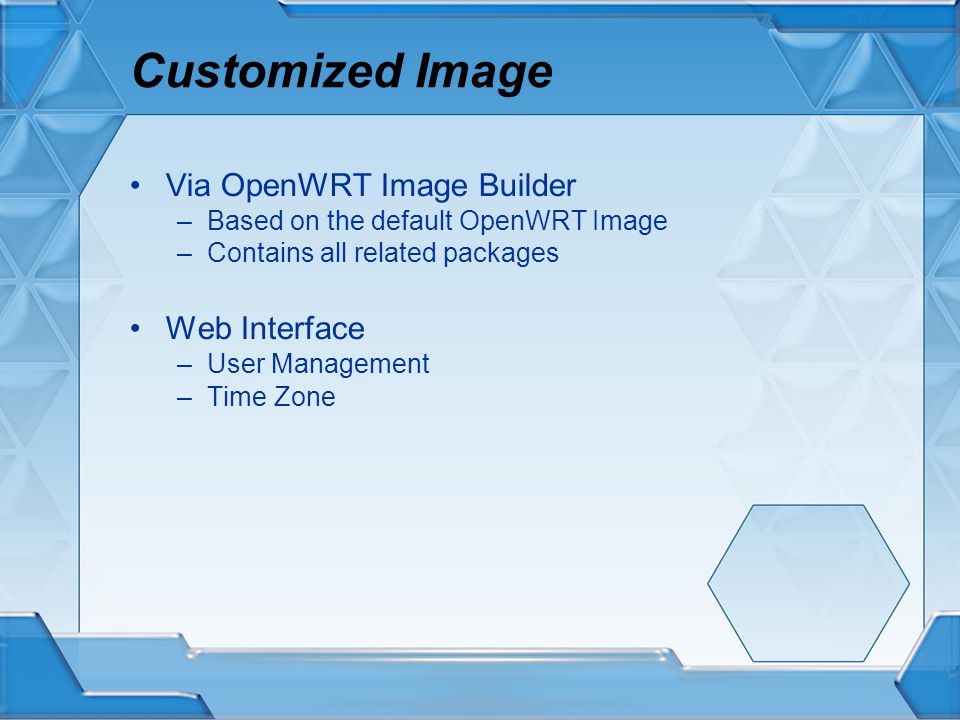 Customized Image

• Via OpenWRT Image Builder
– Based on the default OpenWRT Image
– Contains all related packages

• Web Interface
– User Management
– Time Zone